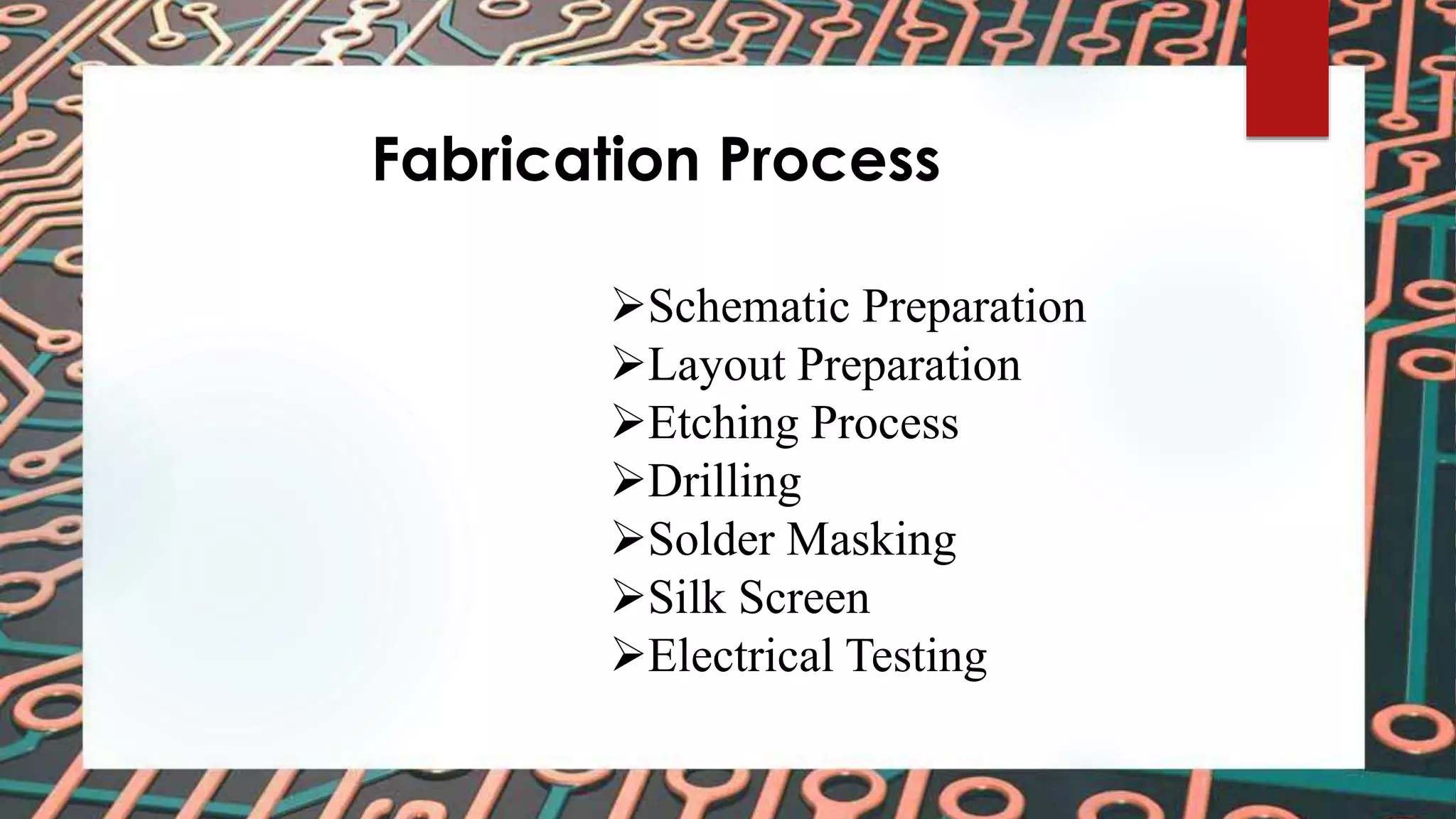 Fabrication Process

➢Schematic Preparation
➢Layout Preparation
➢Etching Process
➢Drilling
➢Solder Masking
➢Silk Screen
➢Electrical Testing